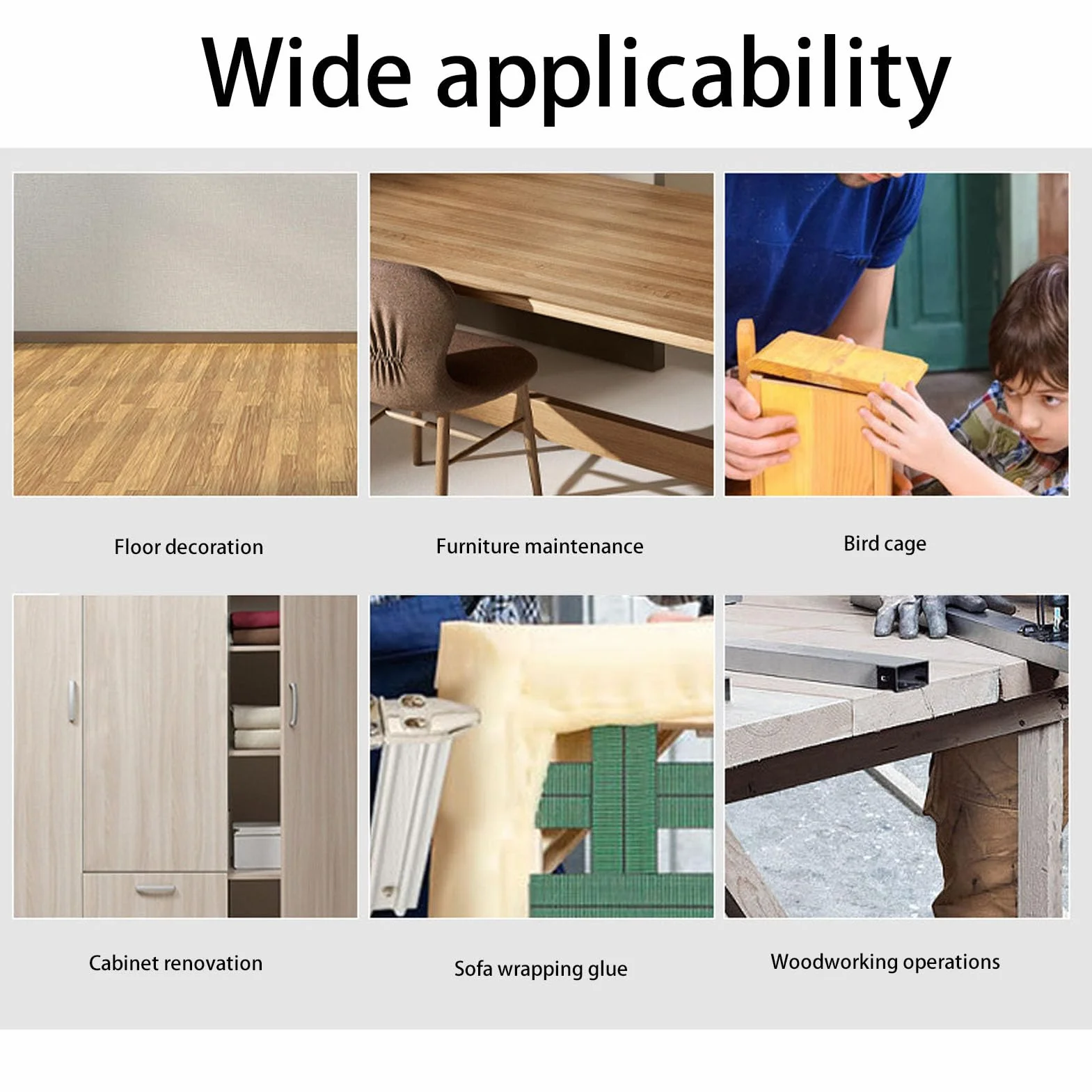 Wide applicability

Floor decoration

Furniture maintenance

Bird cage

Cabinet renovation

Sofa wrapping glue

Woodworking operations